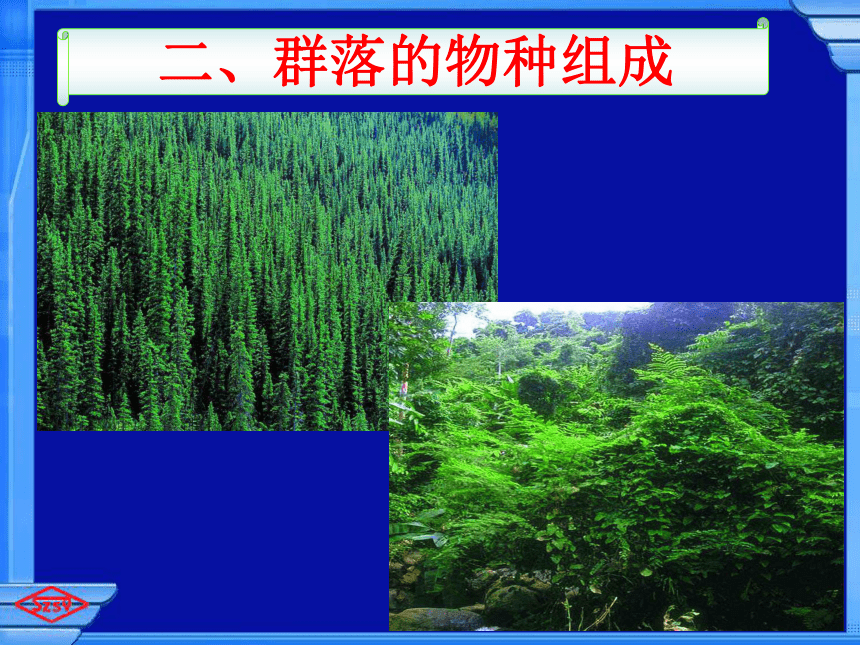 二、群落的物种组成

SZSY